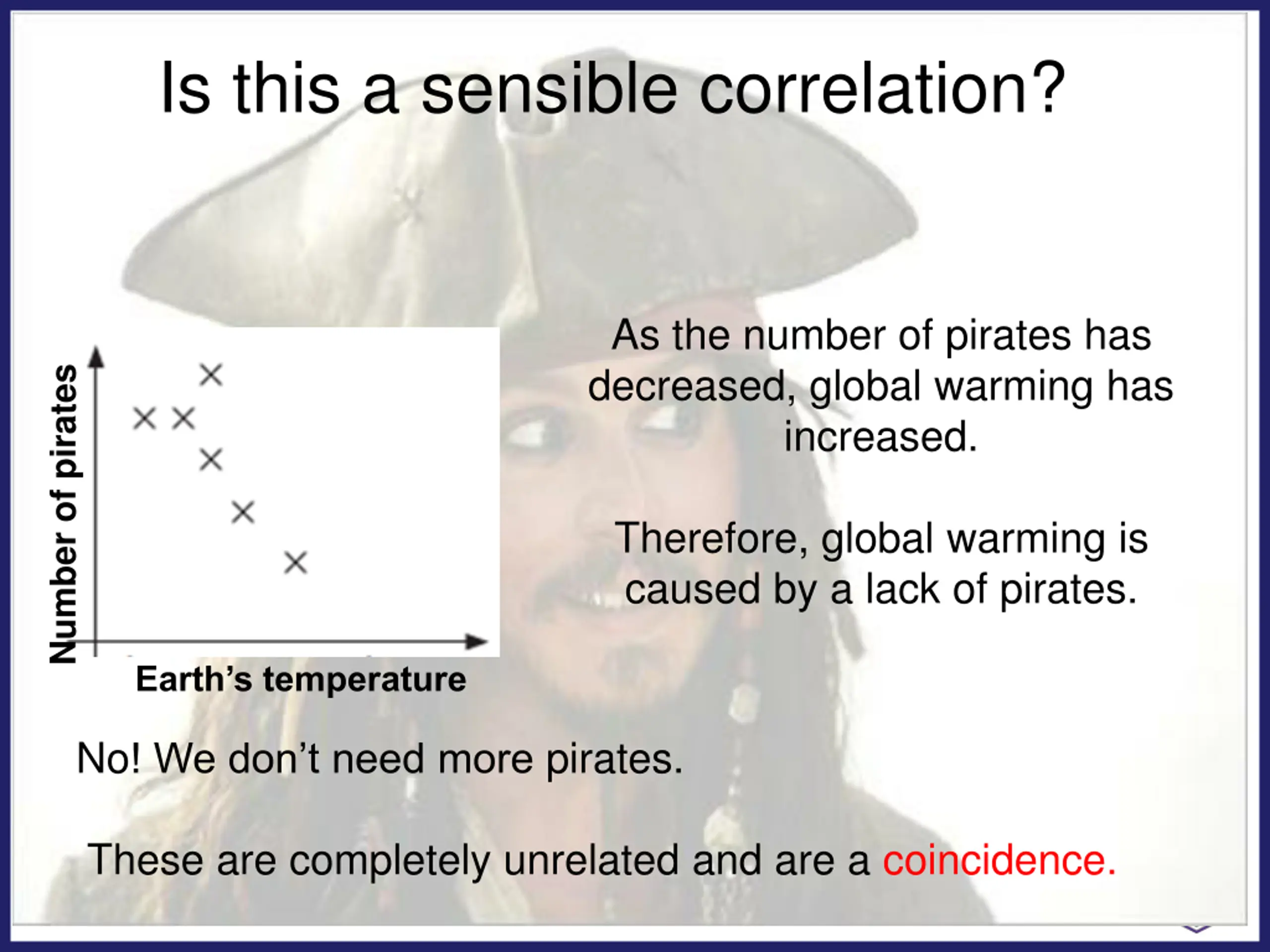 Is this a sensible correlation?

Number of pirates

Earth's temperature

As the number of pirates has decreased, global warming has increased.

Therefore, global warming is caused by a lack of pirates.

No! We don't need more pirates.

These are completely unrelated and are a coincidence.